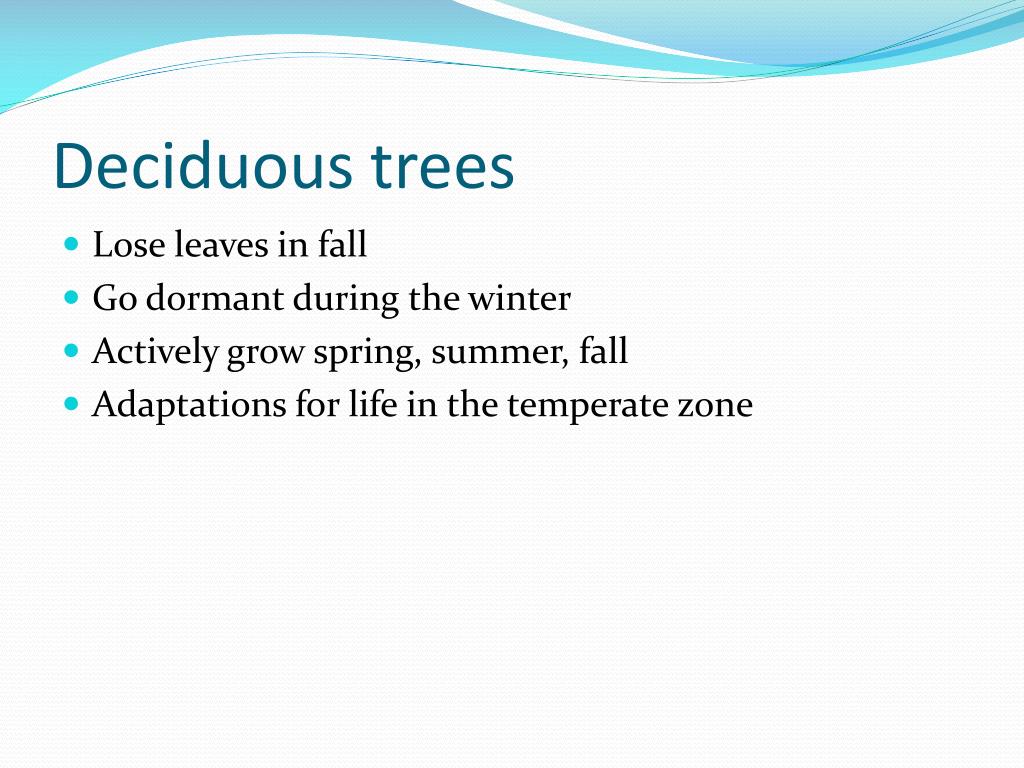 Deciduous trees

- Lose leaves in fall
- Go dormant during the winter
- Actively grow spring, summer, fall
- Adaptations for life in the temperate zone